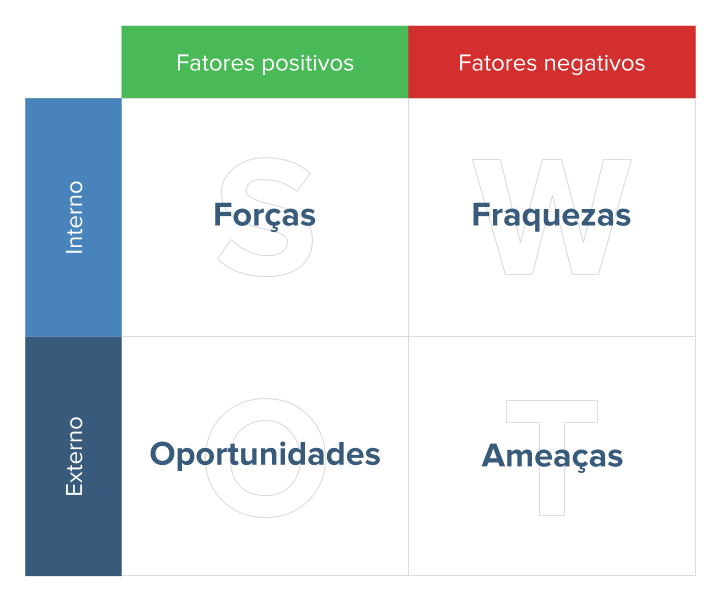 | | Fatores positivos | Fatores negativos |
|---|---|---|
| Interno | S Forças | W Fraquezas |
| Externo | O Oportunidades | T Ameaças |